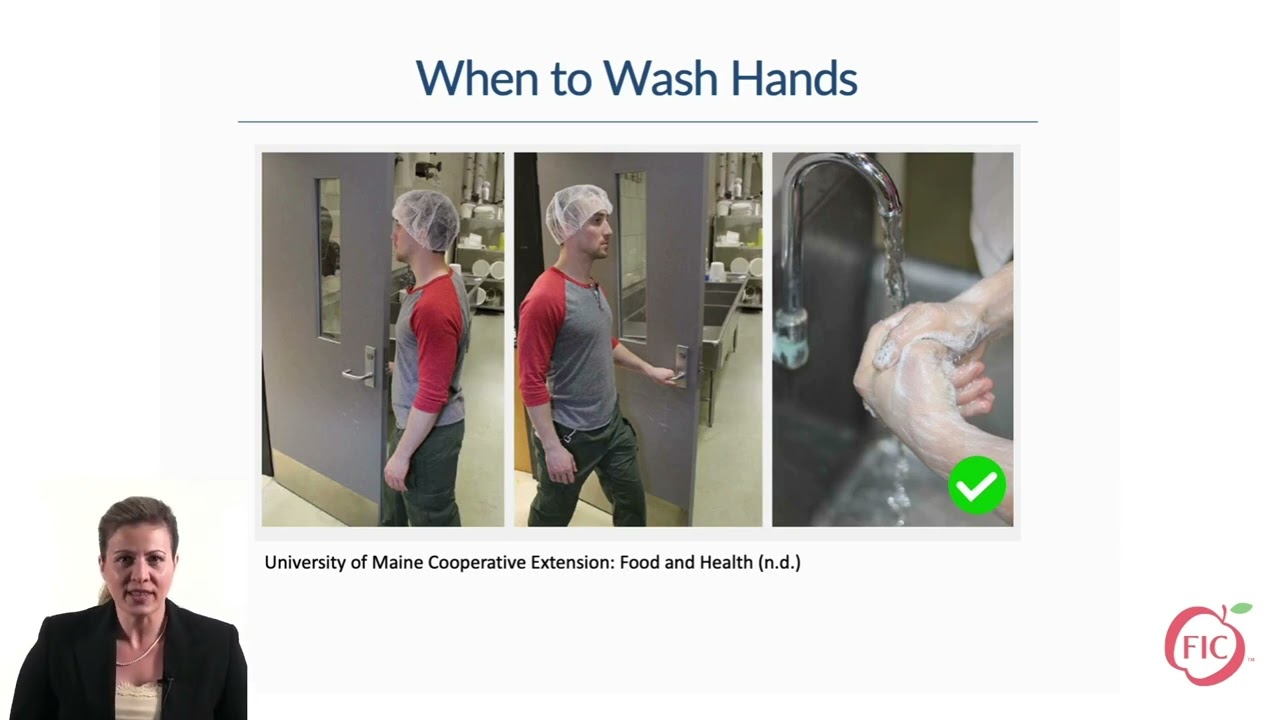 When to Wash Hands

University of Maine Cooperative Extension: Food and Health (n.d.)

FIC